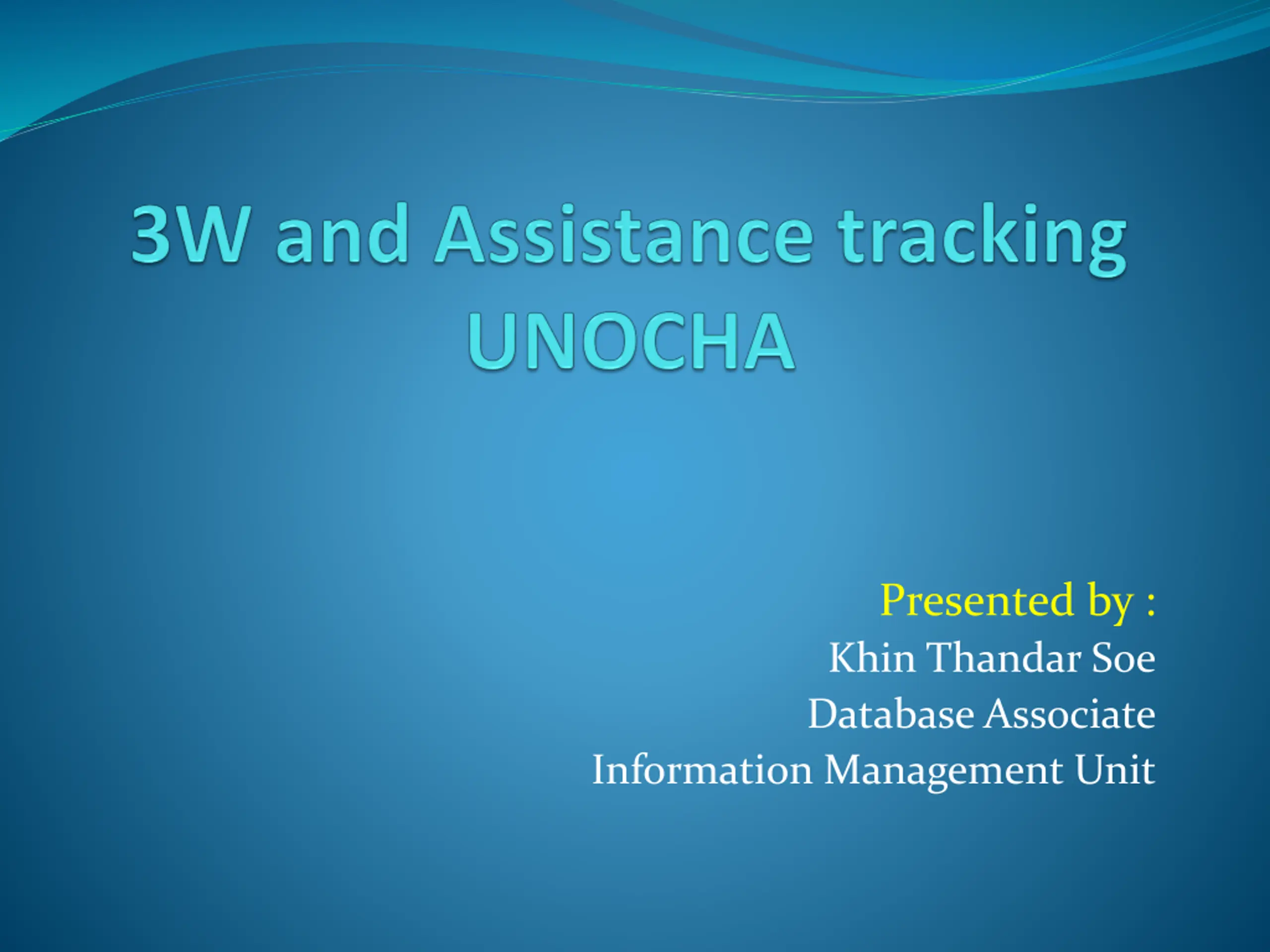 3W and Assistance tracking
UNOCHA

Presented by :
Khin Thandar Soe
Database Associate
Information Management Unit